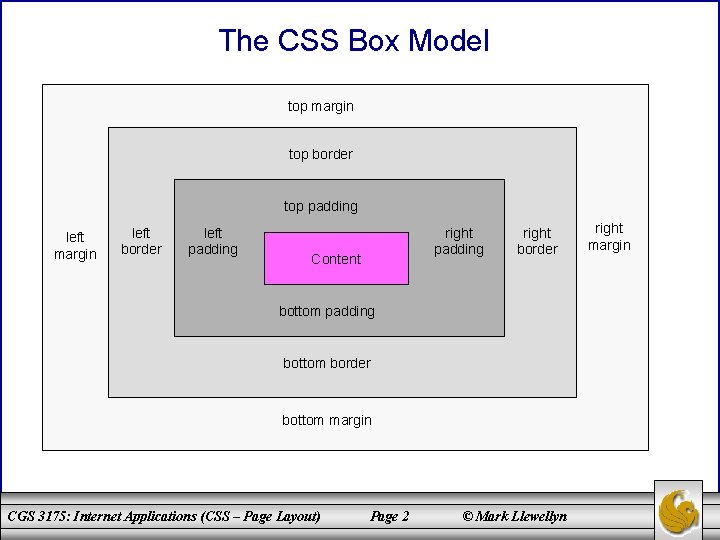 The CSS Box Model

top margin

top border

top padding

left margin

left border

left padding

Content

right padding

right border

right margin

bottom padding

bottom border

bottom margin

CGS 3175: Internet Applications (CSS – Page Layout)    Page 2    © Mark Llewellyn